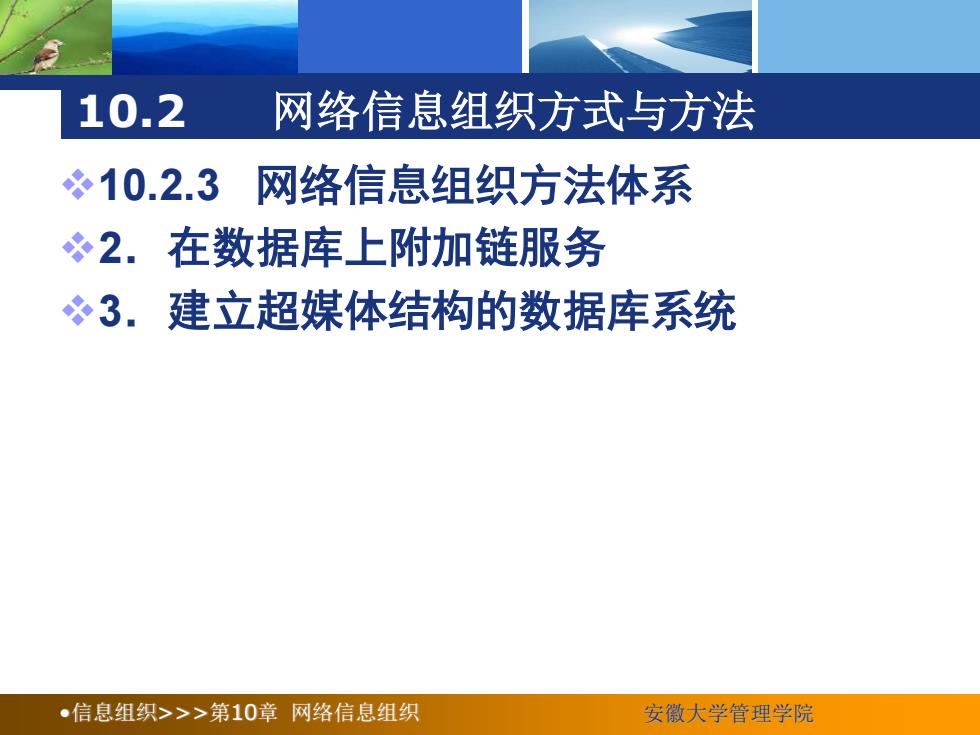 10.2 网络信息组织方式与方法

❖10.2.3 网络信息组织方法体系
❖2. 在数据库上附加链服务
❖3. 建立超媒体结构的数据库系统

•信息组织>>>第10章 网络信息组织

安徽大学管理学院